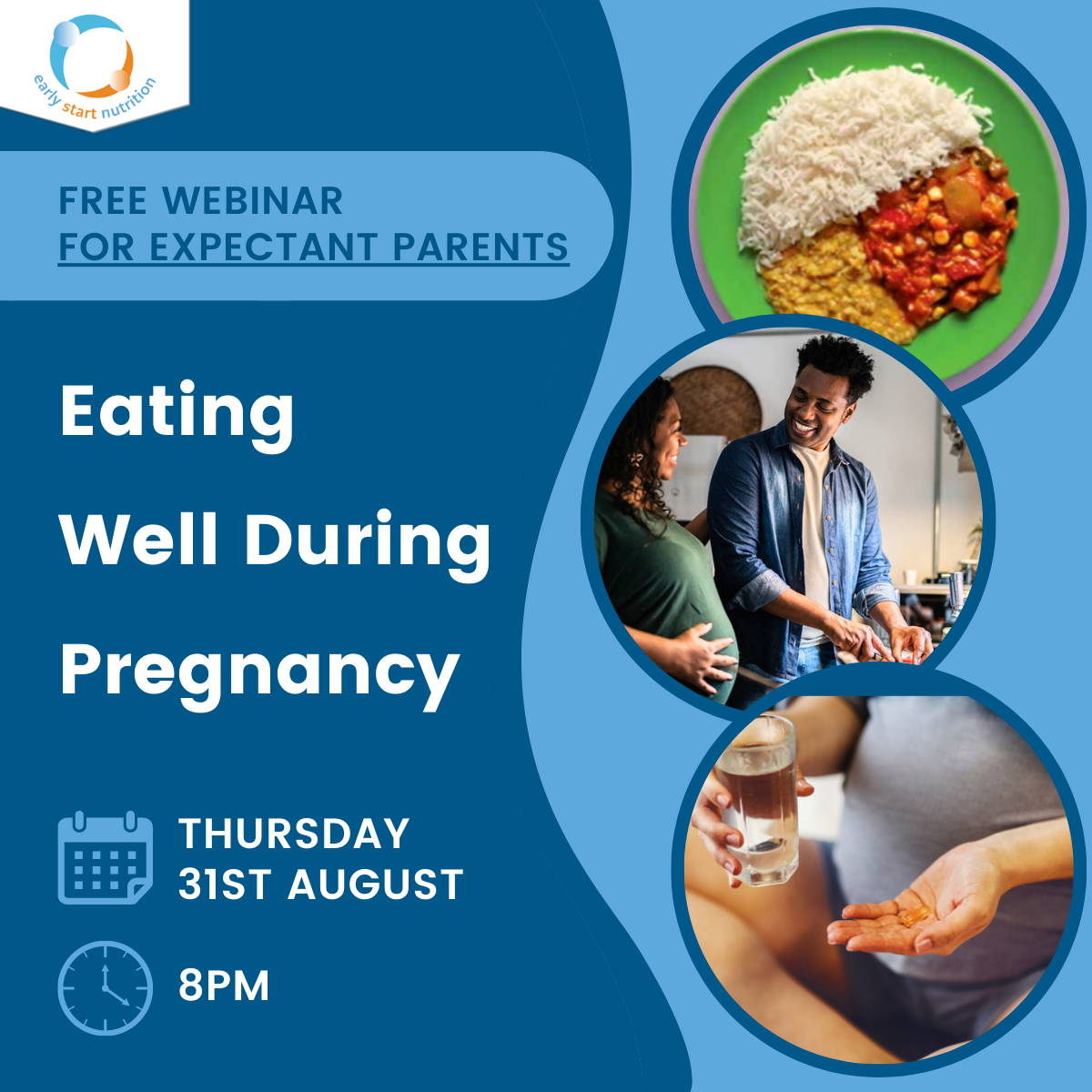 early start nutrition

FREE WEBINAR
FOR EXPECTANT PARENTS

Eating
Well During
Pregnancy

THURSDAY
31ST AUGUST

8PM